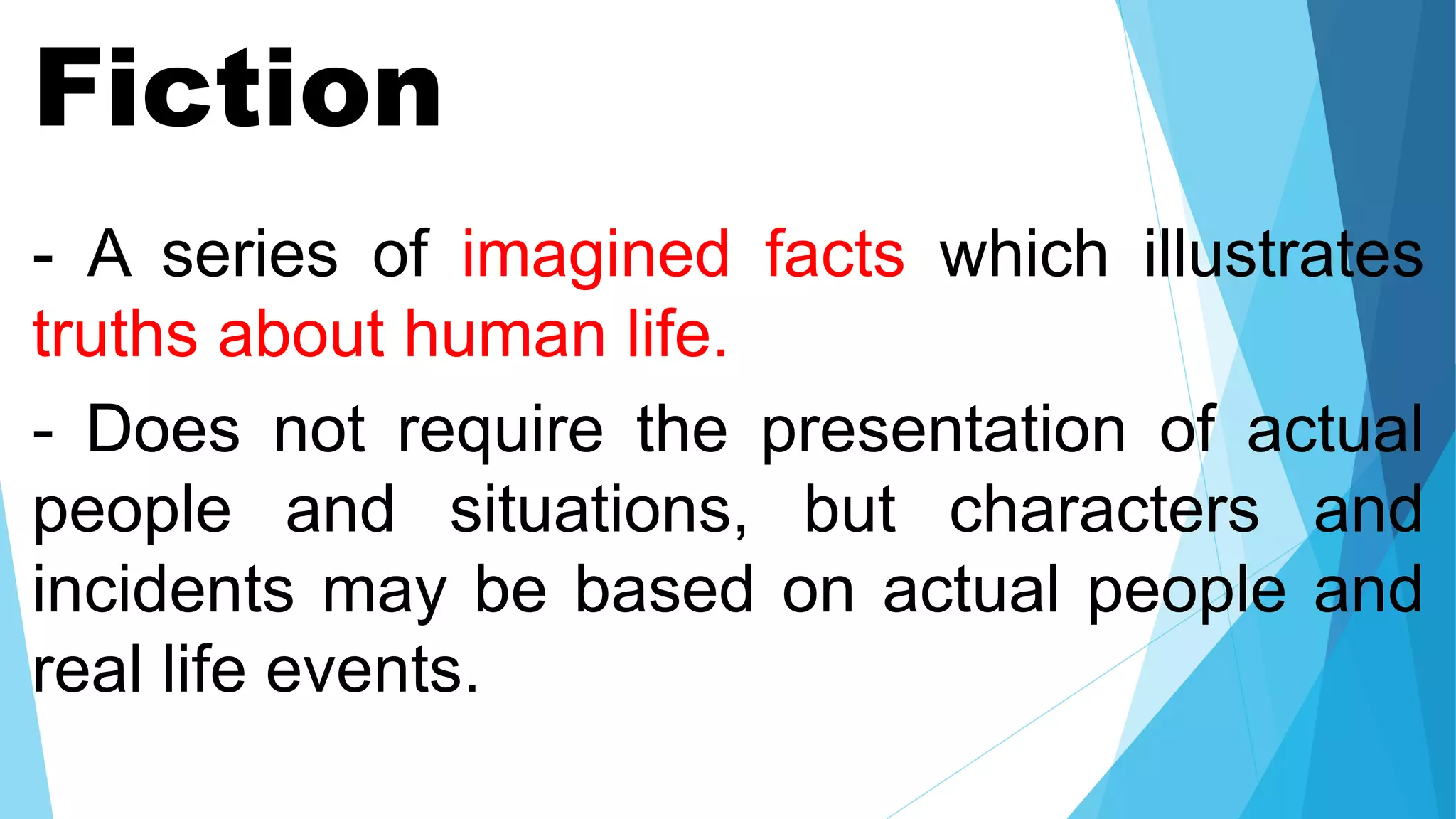 Fiction

- A series of imagined facts which illustrates truths about human life.

- Does not require the presentation of actual people and situations, but characters and incidents may be based on actual people and real life events.